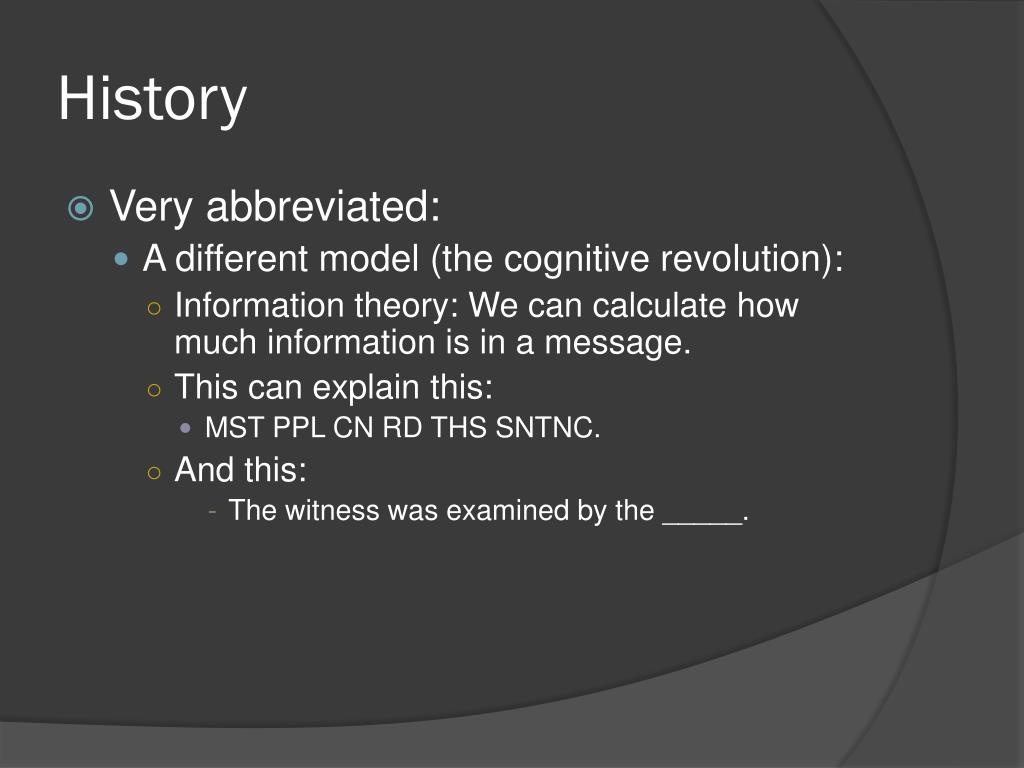 History

Very abbreviated:

A different model (the cognitive revolution):

Information theory: We can calculate how much information is in a message.

This can explain this:

MST PPL CN RD THS SNTNC.

And this:

- The witness was examined by the _____.